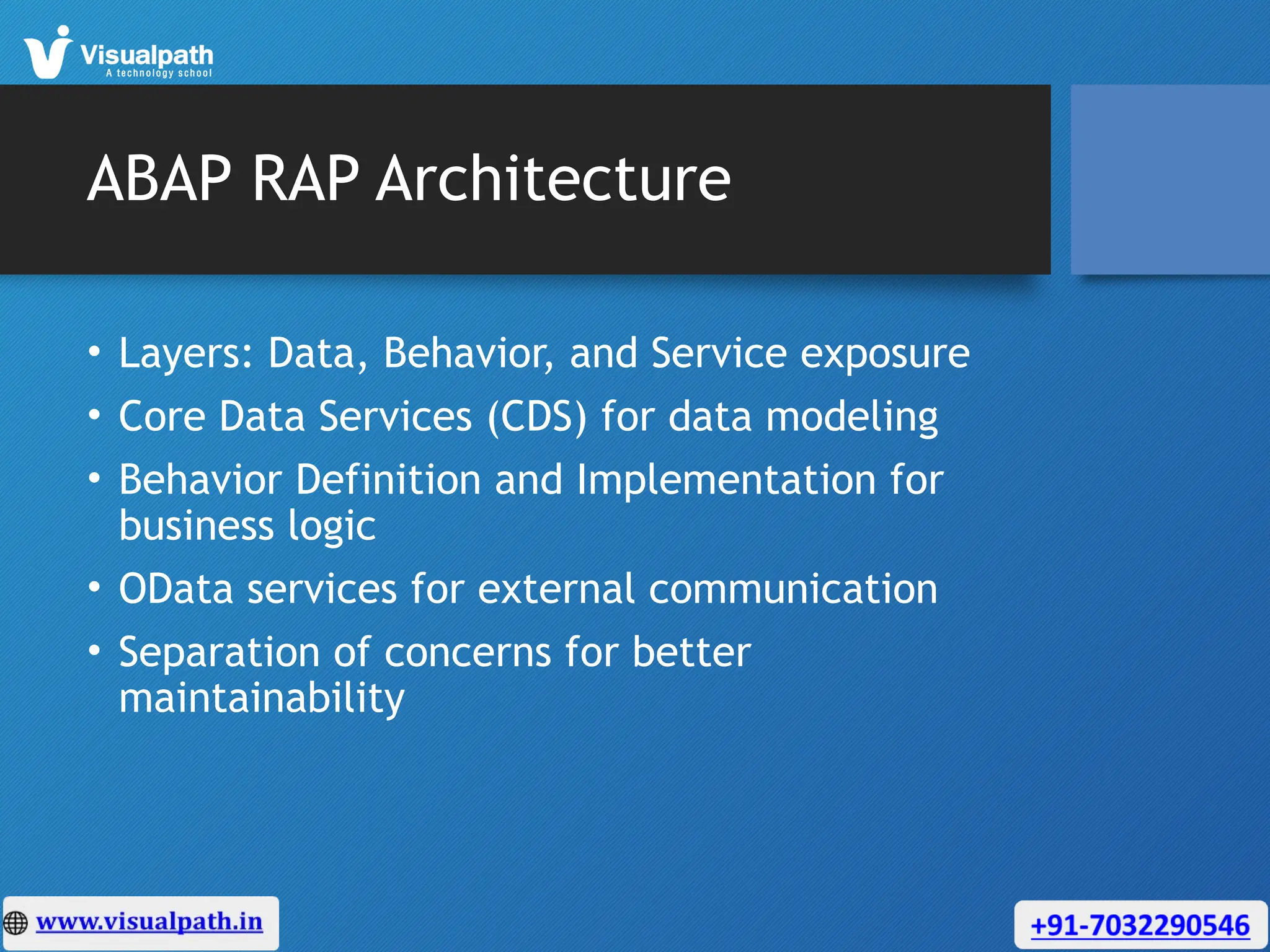 Visualpath
A technology school

ABAP RAP Architecture

• Layers: Data, Behavior, and Service exposure
• Core Data Services (CDS) for data modeling
• Behavior Definition and Implementation for business logic
• OData services for external communication
• Separation of concerns for better maintainability

www.visualpath.in

+91-7032290546